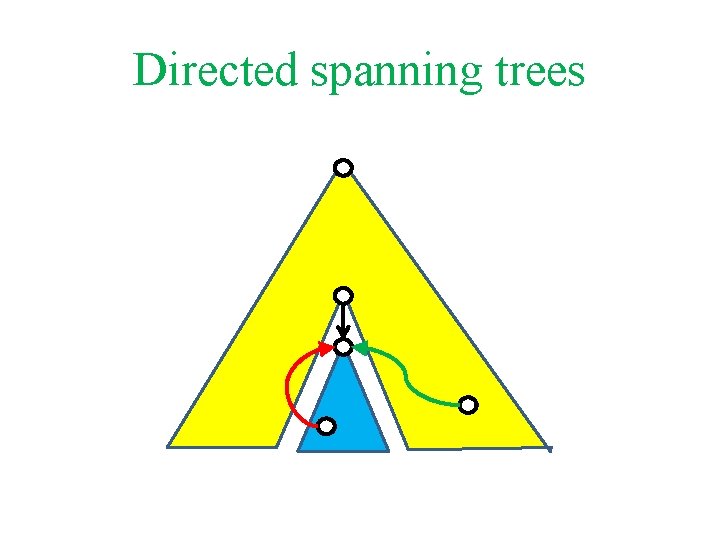 Directed spanning trees